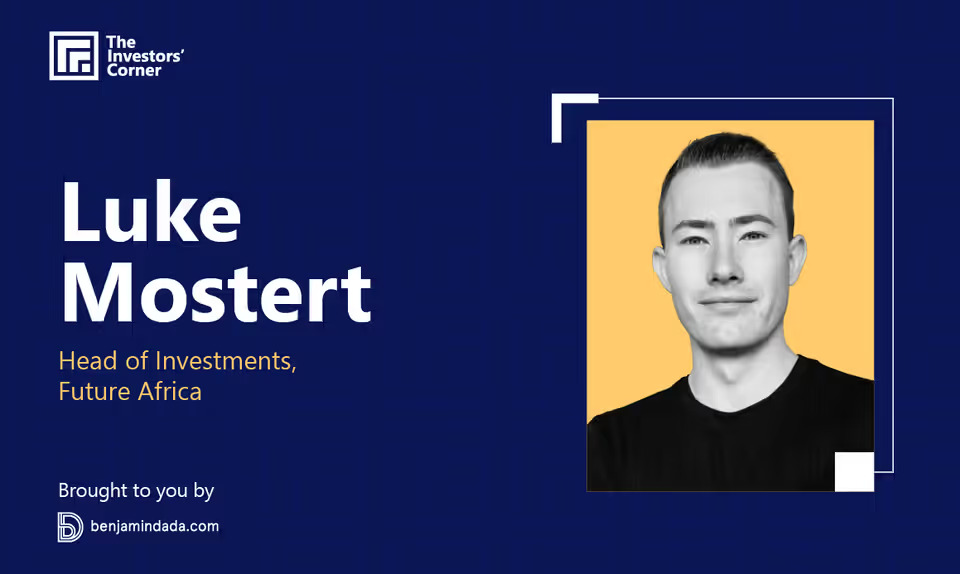 The Investors' Corner

Luke Mostert

Head of Investments, Future Africa

Brought to you by

benjamindada.com